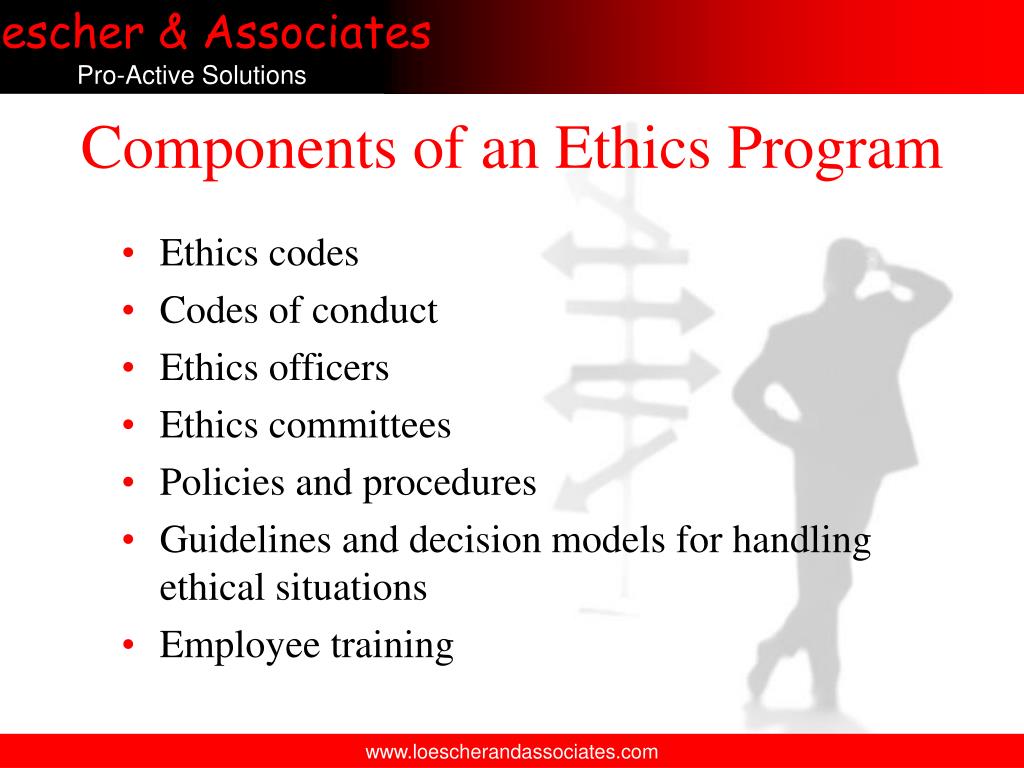 escher & Associates
Pro-Active Solutions

Components of an Ethics Program

• Ethics codes
• Codes of conduct
• Ethics officers
• Ethics committees
• Policies and procedures
• Guidelines and decision models for handling ethical situations
• Employee training

www.loescherandassociates.com